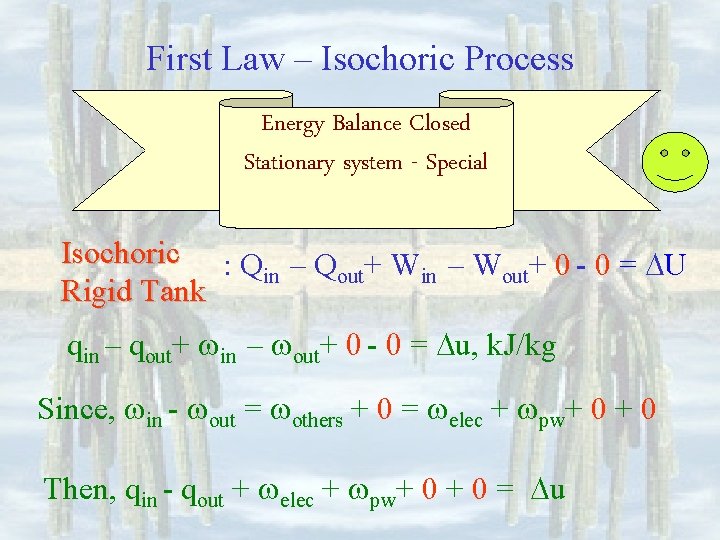 First Law – Isochoric Process

Energy Balance Closed Stationary system - Special

Isochoric Rigid Tank : $Q_{in} - Q_{out} + W_{in} - W_{out} + 0 - 0 = \Delta U$

$q_{in} - q_{out} + \omega_{in} - \omega_{out} + 0 - 0 = \Delta u$, kJ/kg

Since, $\omega_{in} - \omega_{out} = \omega_{others} + 0 = \omega_{elec} + \omega_{pw} + 0 + 0$

Then, $q_{in} - q_{out} + \omega_{elec} + \omega_{pw} + 0 + 0 = \Delta u$